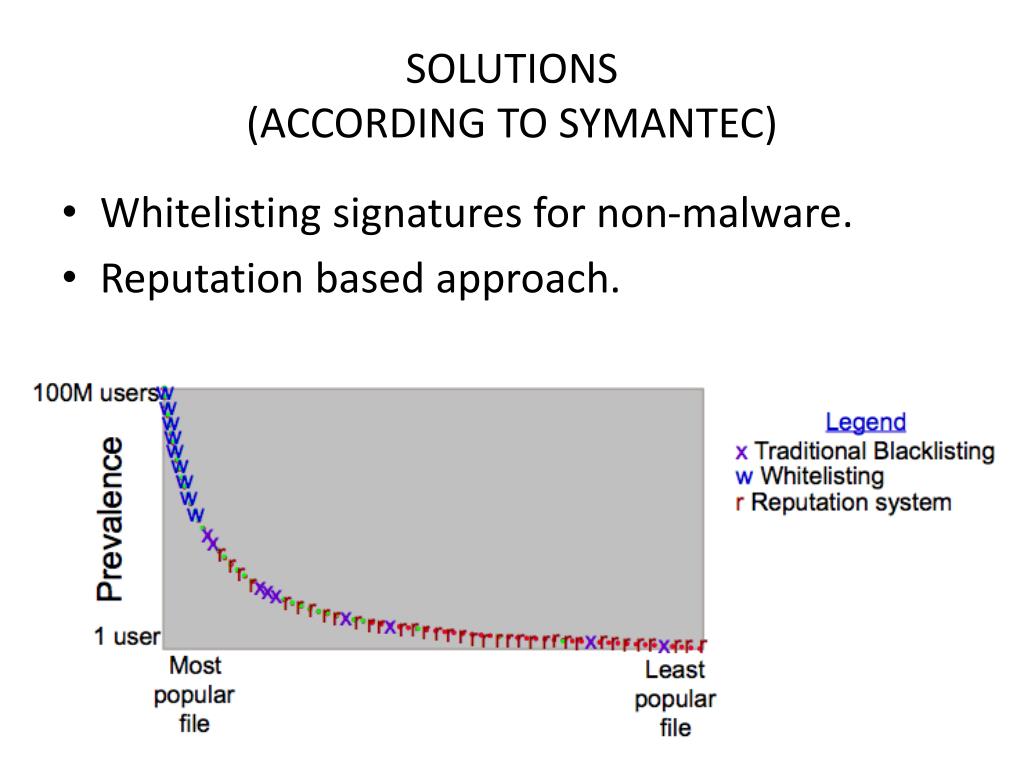 SOLUTIONS
(ACCORDING TO SYMANTEC)

• Whitelisting signatures for non-malware.
• Reputation based approach.

100M users
Prevalence
1 user
Most popular file
Least popular file

Legend
x Traditional Blacklisting
w Whitelisting
r Reputation system